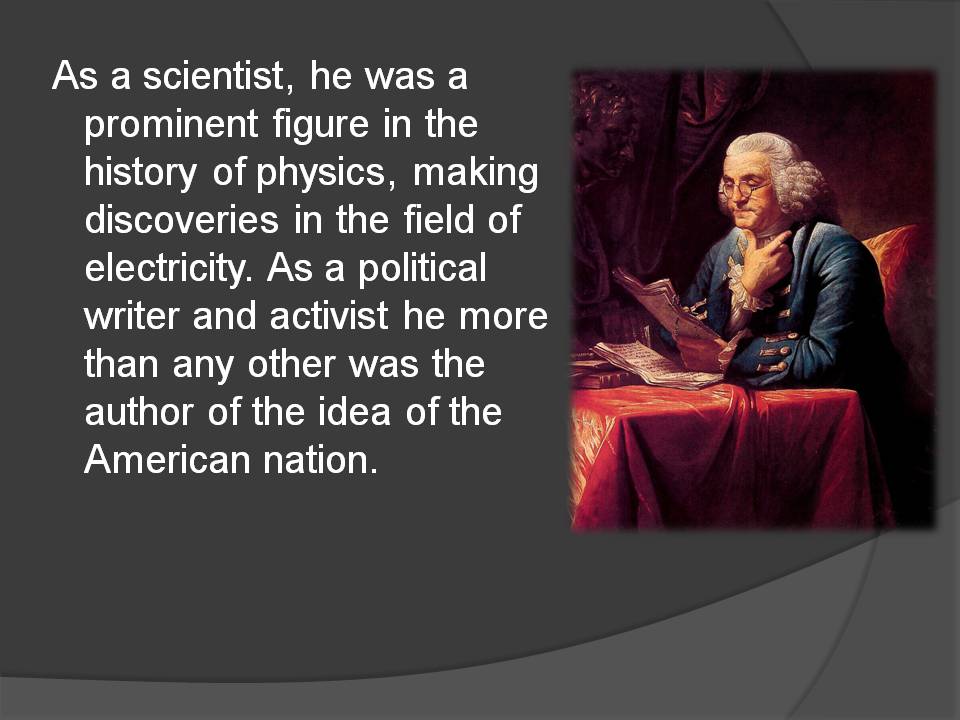 As a scientist, he was a prominent figure in the history of physics, making discoveries in the field of electricity. As a political writer and activist he more than any other was the author of the idea of the American nation.